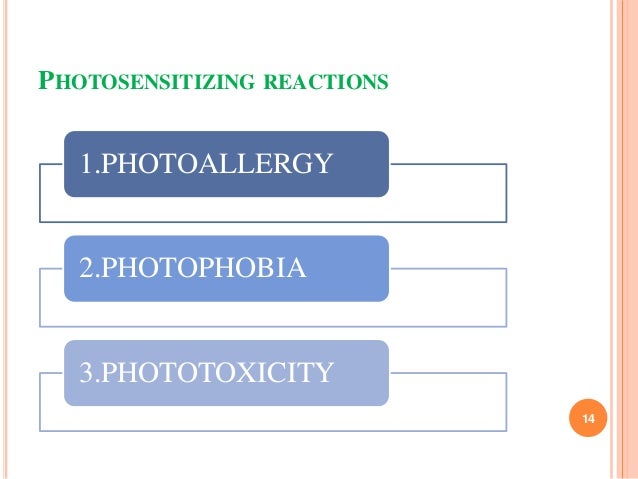 PHOTOSENSITIZING REACTIONS

1.PHOTOALLERGY

2.PHOTOPHOBIA

3.PHOTOTOXICITY

14